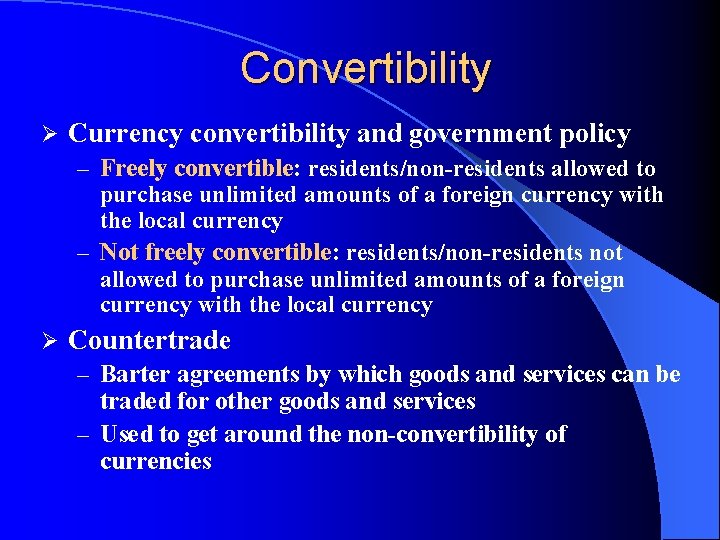 Convertibility

➢ Currency convertibility and government policy

– Freely convertible: residents/non-residents allowed to purchase unlimited amounts of a foreign currency with the local currency

– Not freely convertible: residents/non-residents not allowed to purchase unlimited amounts of a foreign currency with the local currency

➢ Countertrade

– Barter agreements by which goods and services can be traded for other goods and services

– Used to get around the non-convertibility of currencies